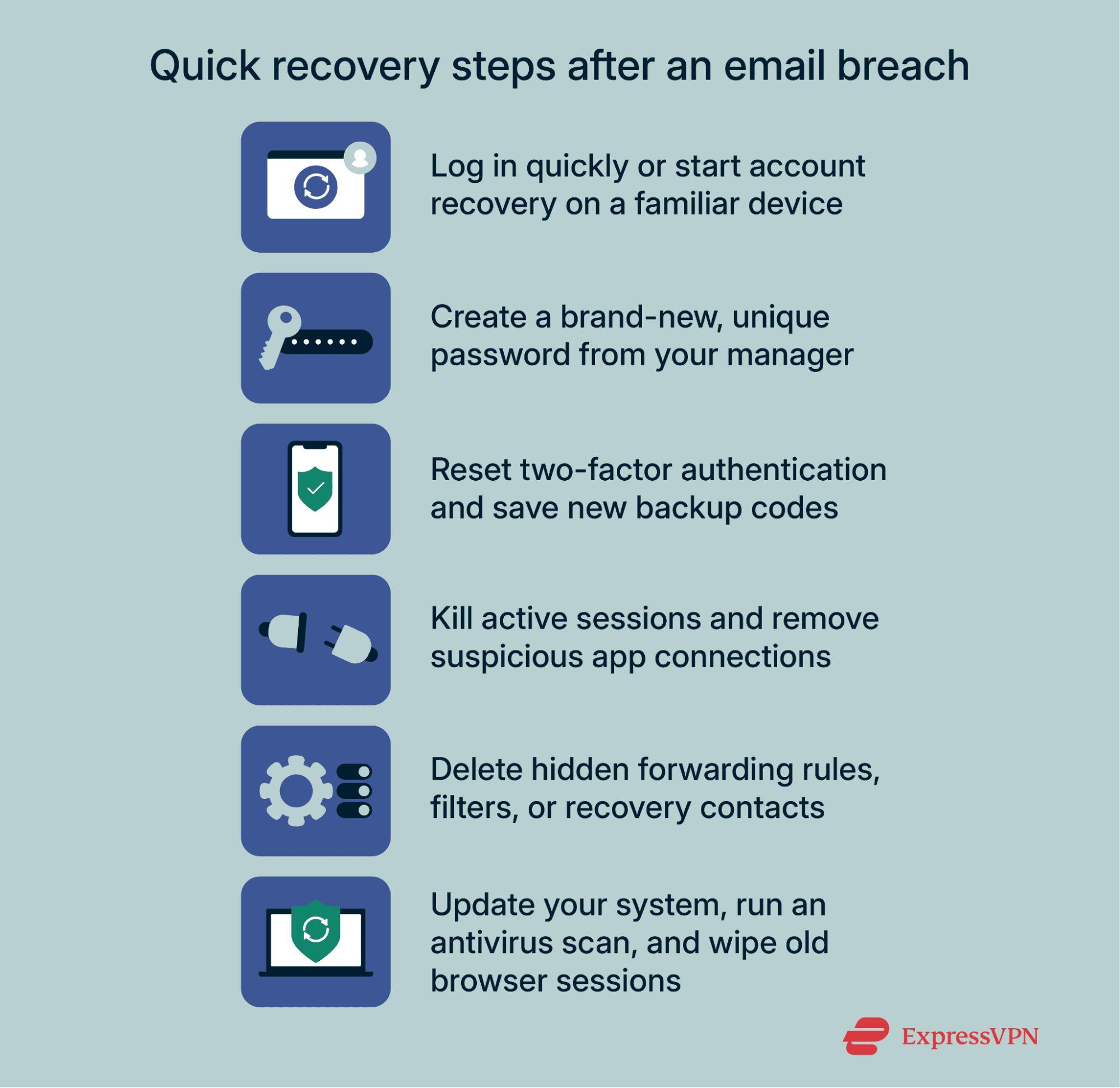 Quick recovery steps after an email breach

Log in quickly or start account recovery on a familiar device

Create a brand-new, unique password from your manager

Reset two-factor authentication and save new backup codes

Kill active sessions and remove suspicious app connections

Delete hidden forwarding rules, filters, or recovery contacts

Update your system, run an antivirus scan, and wipe old browser sessions

ExpressVPN